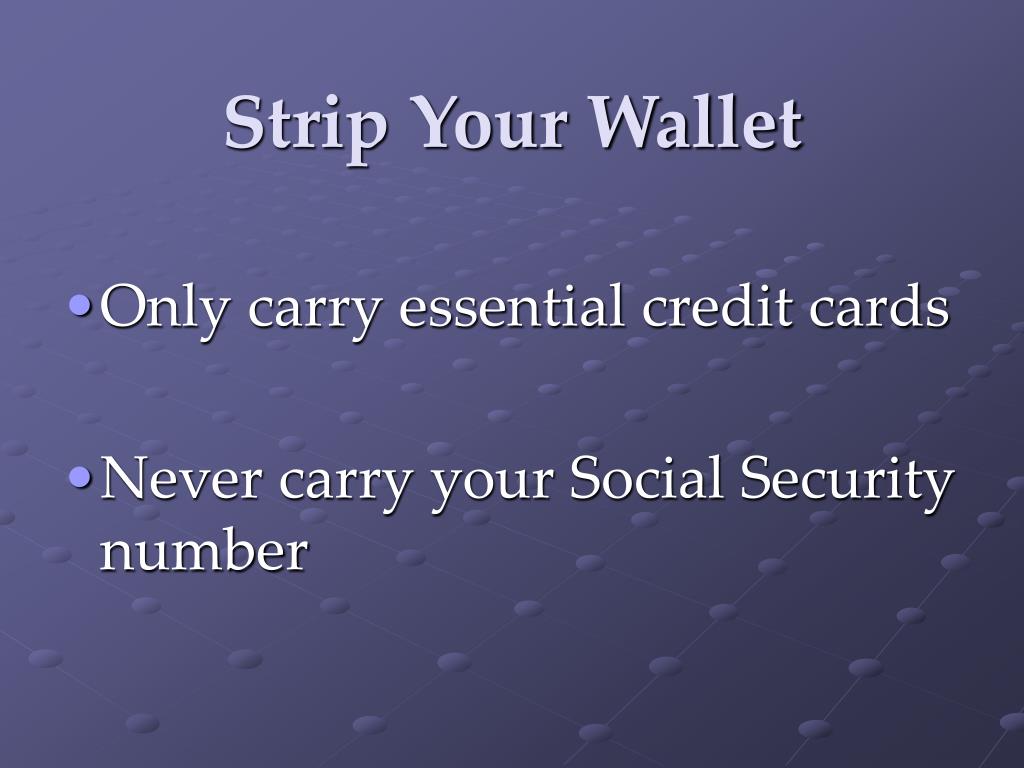 Strip Your Wallet

• Only carry essential credit cards

• Never carry your Social Security number